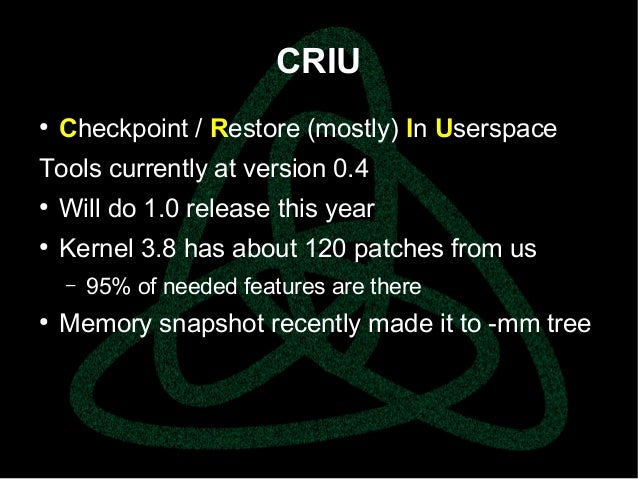 CRIU

• Checkpoint / Restore (mostly) In Userspace

Tools currently at version 0.4

• Will do 1.0 release this year
• Kernel 3.8 has about 120 patches from us
  – 95% of needed features are there
• Memory snapshot recently made it to -mm tree